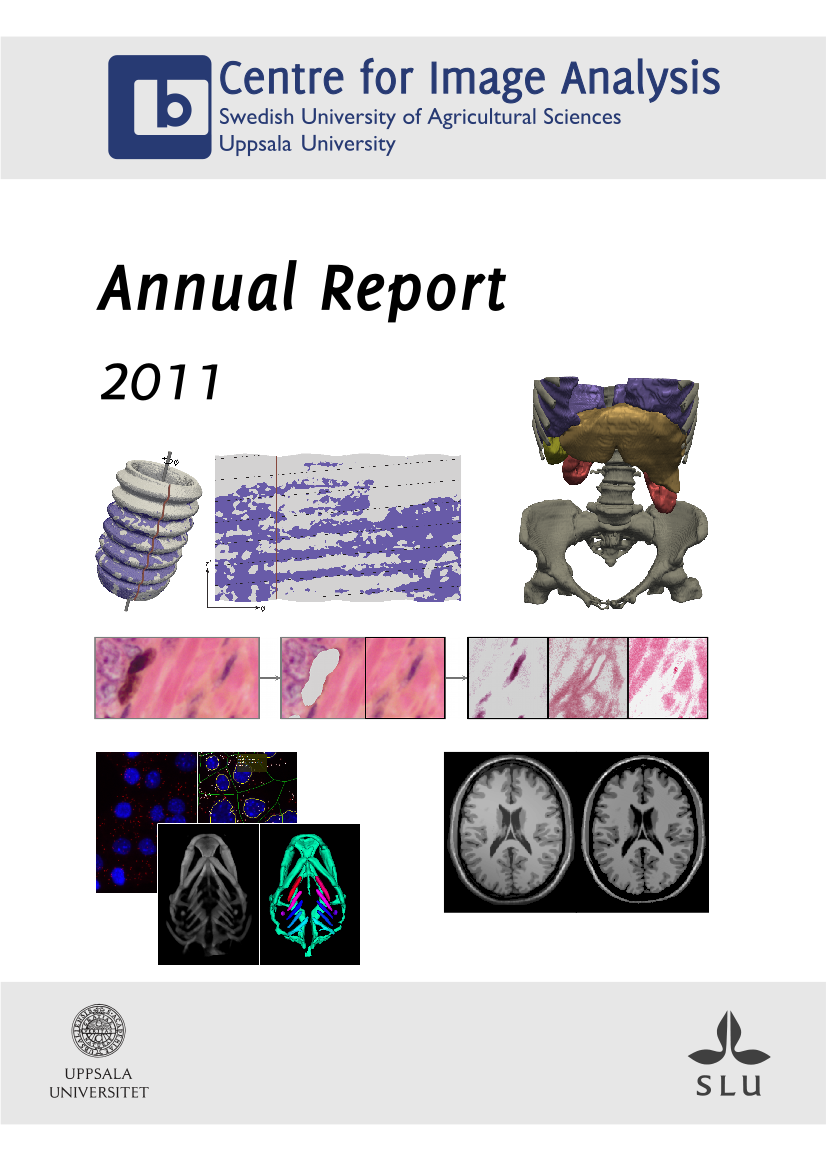 Centre for Image Analysis
Swedish University of Agricultural Sciences
Uppsala University

Annual Report

2011

UPPSALA UNIVERSITET

SLU